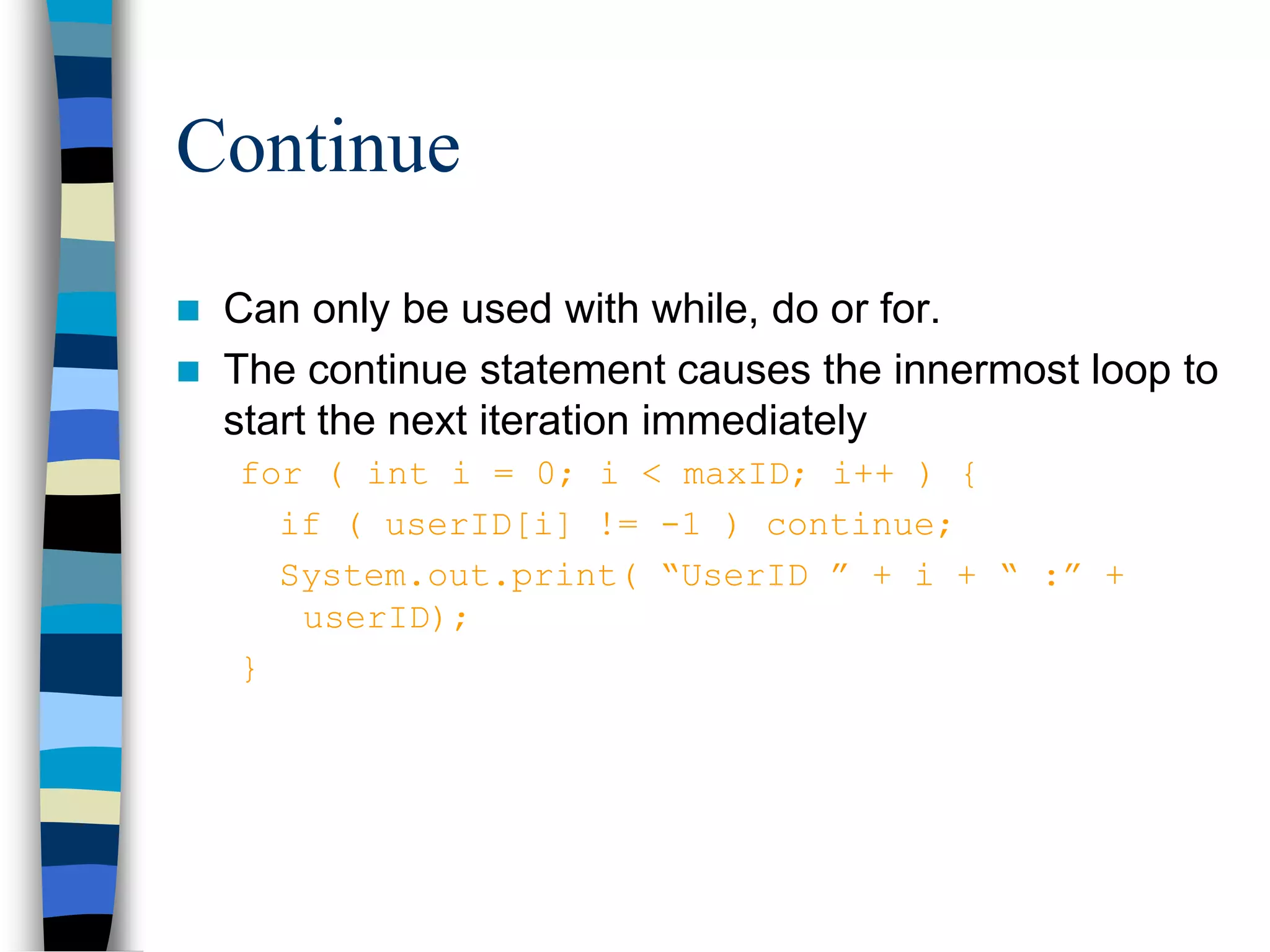 Continue

Can only be used with while, do or for.

The continue statement causes the innermost loop to start the next iteration immediately

for ( int i = 0; i < maxID; i++ ) {
if ( userID[i] != -1 ) continue;
System.out.print( “UserID ” + i + “ :” + userID);
}